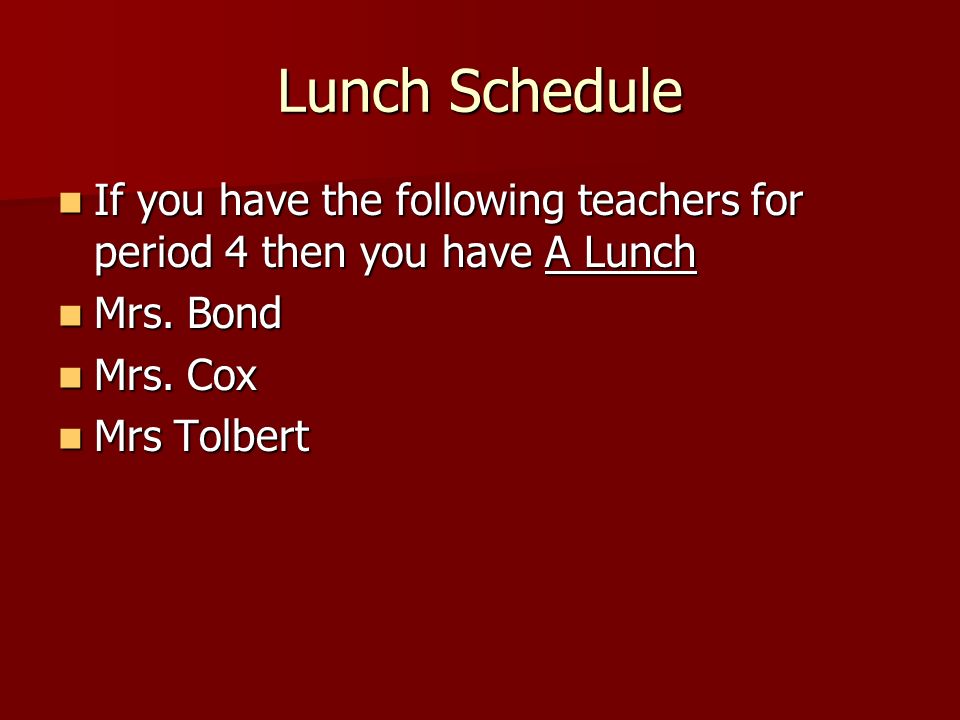 Lunch Schedule

- If you have the following teachers for period 4 then you have A Lunch
- Mrs. Bond
- Mrs. Cox
- Mrs Tolbert